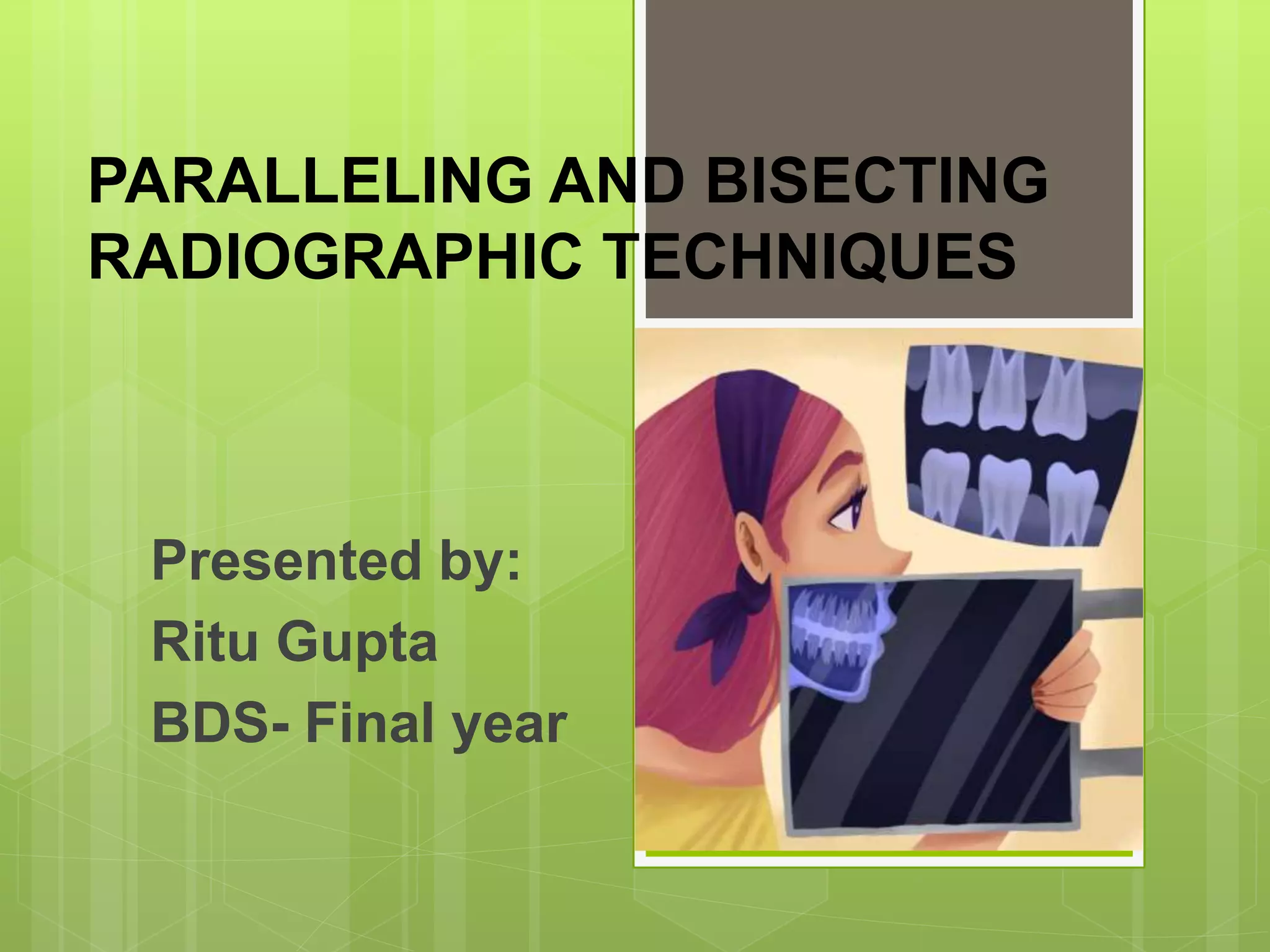 PARALLELING AND BISECTING RADIOGRAPHIC TECHNIQUES

Presented by:
Ritu Gupta
BDS- Final year